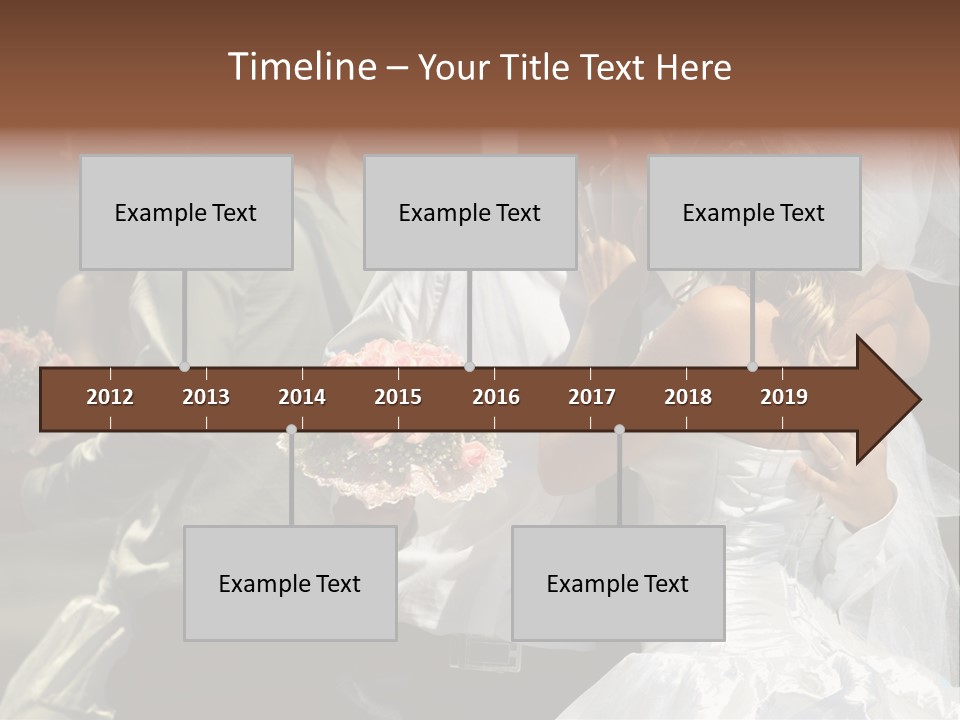 Timeline – Your Title Text Here

Example Text

Example Text

Example Text

2012
2013
2014
2015
2016
2017
2018
2019

Example Text

Example Text